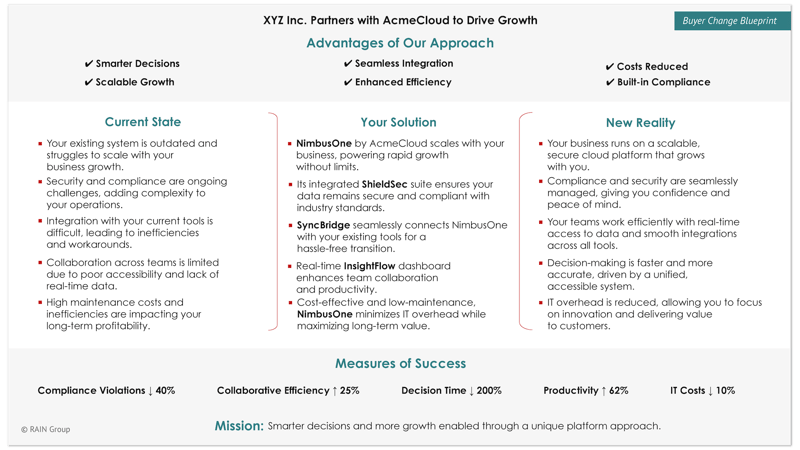 XYZ Inc. Partners with AcmeCloud to Drive Growth

Buyer Change Blueprint

Advantages of Our Approach

✔ Smarter Decisions
✔ Scalable Growth

✔ Seamless Integration
✔ Enhanced Efficiency

✔ Costs Reduced
✔ Built-in Compliance

Current State

▪ Your existing system is outdated and struggles to scale with your business growth.
▪ Security and compliance are ongoing challenges, adding complexity to your operations.
▪ Integration with your current tools is difficult, leading to inefficiencies and workarounds.
▪ Collaboration across teams is limited due to poor accessibility and lack of real-time data.
▪ High maintenance costs and inefficiencies are impacting your long-term profitability.

Your Solution

▪ NimbusOne by AcmeCloud scales with your business, powering rapid growth without limits.
▪ Its integrated ShieldSec suite ensures your data remains secure and compliant with industry standards.
▪ SyncBridge seamlessly connects NimbusOne with your existing tools for a hassle-free transition.
▪ Real-time InsightFlow dashboard enhances team collaboration and productivity.
▪ Cost-effective and low-maintenance, NimbusOne minimizes IT overhead while maximizing long-term value.

New Reality

▪ Your business runs on a scalable, secure cloud platform that grows with you.
▪ Compliance and security are seamlessly managed, giving you confidence and peace of mind.
▪ Your teams work efficiently with real-time access to data and smooth integrations across all tools.
▪ Decision-making is faster and more accurate, driven by a unified, accessible system.
▪ IT overhead is reduced, allowing you to focus on innovation and delivering value to customers.

Measures of Success

Compliance Violations ↓ 40%   Collaborative Efficiency ↑ 25%   Decision Time ↓ 200%   Productivity ↑ 62%   IT Costs ↓ 10%

© RAIN Group

Mission: Smarter decisions and more growth enabled through a unique platform approach.